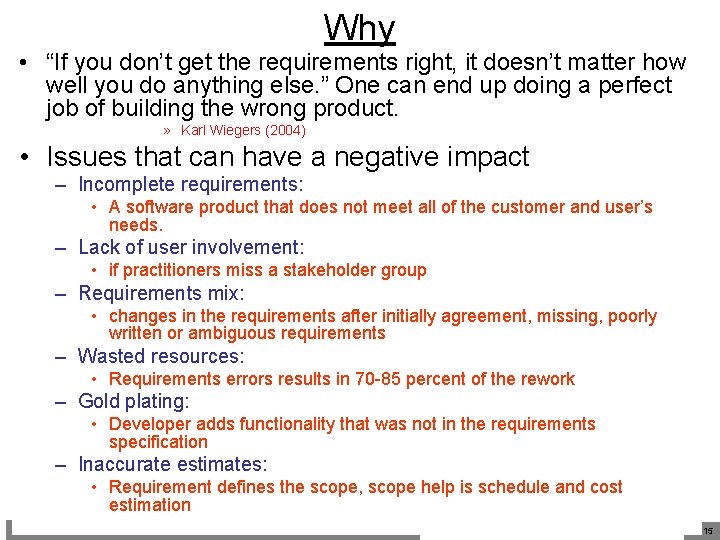 Why

• “If you don’t get the requirements right, it doesn’t matter how well you do anything else.” One can end up doing a perfect job of building the wrong product.

» Karl Wiegers (2004)

• Issues that can have a negative impact

– Incomplete requirements:

• A software product that does not meet all of the customer and user’s needs.

– Lack of user involvement:

• if practitioners miss a stakeholder group

– Requirements mix:

• changes in the requirements after initially agreement, missing, poorly written or ambiguous requirements

– Wasted resources:

• Requirements errors results in 70-85 percent of the rework

– Gold plating:

• Developer adds functionality that was not in the requirements specification

– Inaccurate estimates:

• Requirement defines the scope, scope help is schedule and cost estimation

15